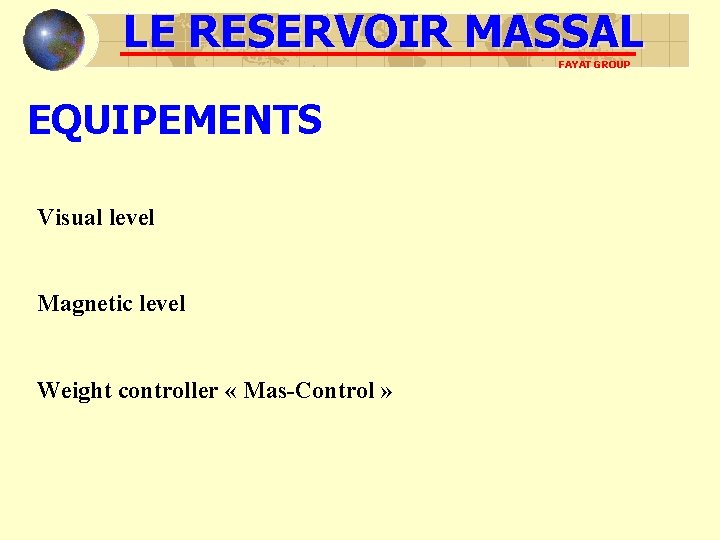 LE RESERVOIR MASSAL

FAYAT GROUP

EQUIPEMENTS

Visual level

Magnetic level

Weight controller « Mas-Control »